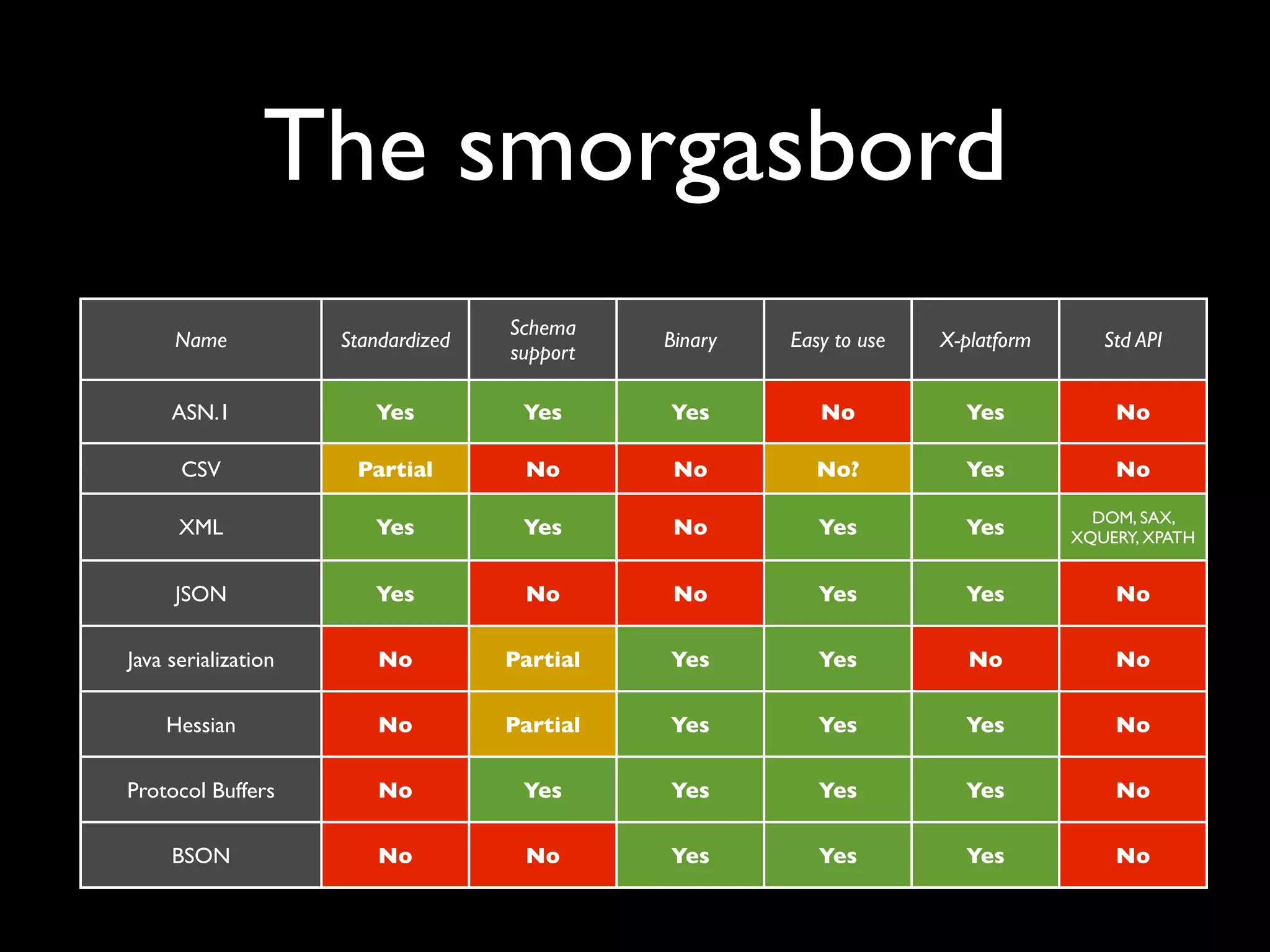 The smorgasbord

| Name | Standardized | Schema support | Binary | Easy to use | X-platform | Std API |
|---|---|---|---|---|---|---|
| ASN.1 | Yes | Yes | Yes | No | Yes | No |
| CSV | Partial | No | No | No? | Yes | No |
| XML | Yes | Yes | No | Yes | Yes | DOM, SAX, XQUERY, XPATH |
| JSON | Yes | No | No | Yes | Yes | No |
| Java serialization | No | Partial | Yes | Yes | No | No |
| Hessian | No | Partial | Yes | Yes | Yes | No |
| Protocol Buffers | No | Yes | Yes | Yes | Yes | No |
| BSON | No | No | Yes | Yes | Yes | No |